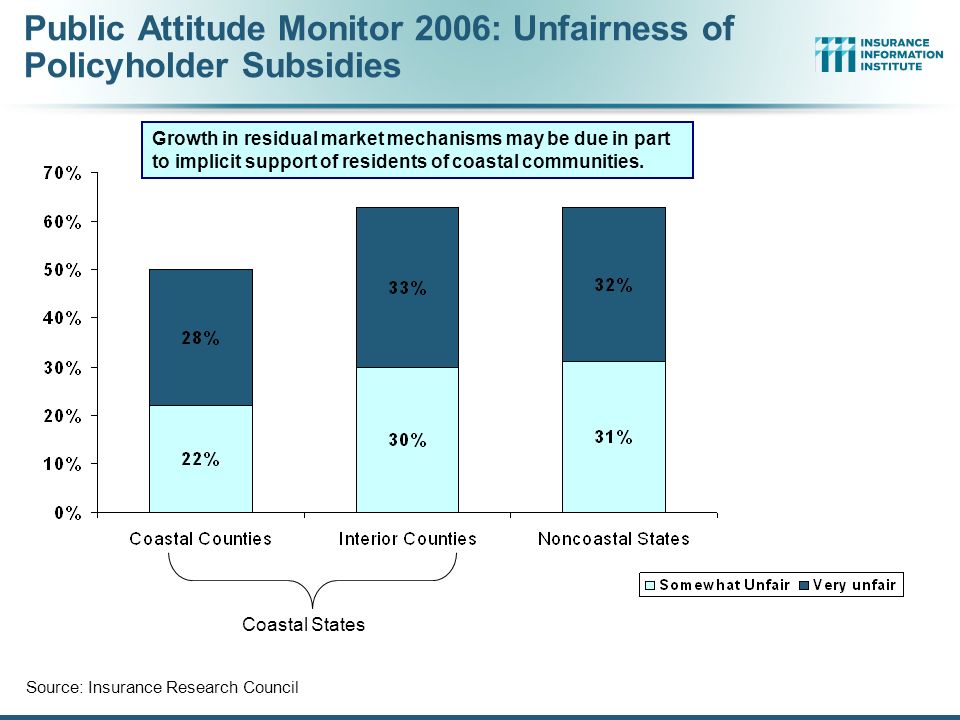 Public Attitude Monitor 2006: Unfairness of Policyholder Subsidies

INSURANCE INFORMATION INSTITUTE

Growth in residual market mechanisms may be due in part to implicit support of residents of coastal communities.

70%
60%
50%
40%
30%
20%
10%
0%

28%
22%
33%
30%
32%
31%

Coastal Counties
Interior Counties
Noncoastal States

Somewhat Unfair
Very unfair

Coastal States

Source: Insurance Research Council